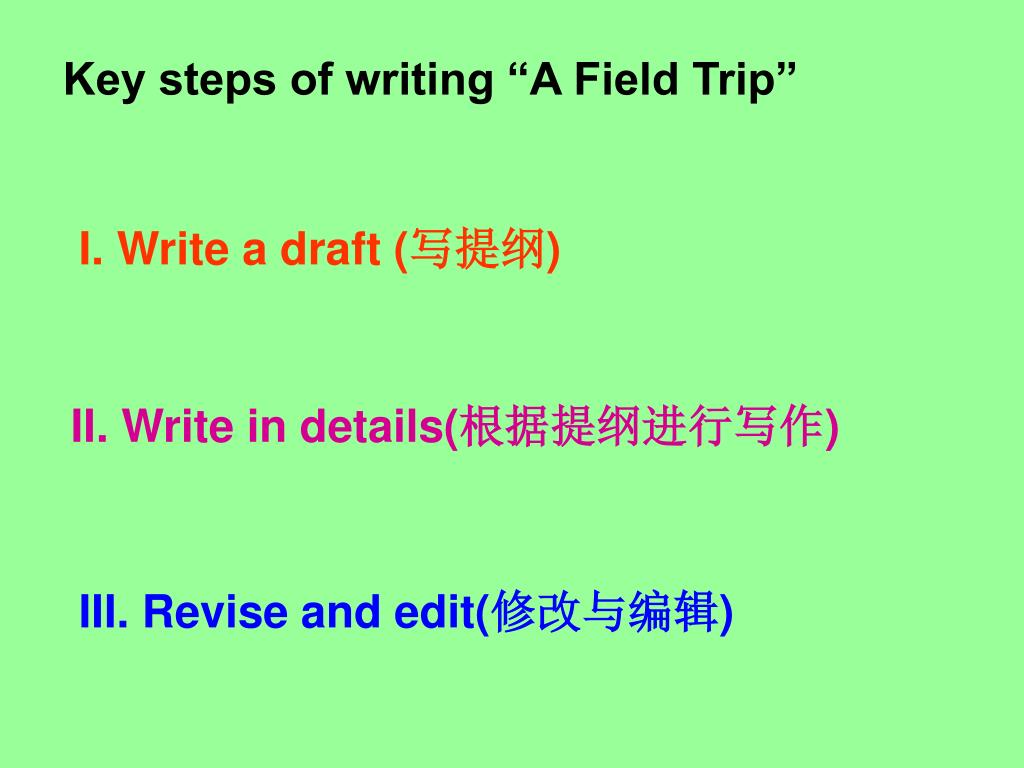 Key steps of writing “A Field Trip”

I. Write a draft (写提纲)

II. Write in details(根据提纲进行写作)

III. Revise and edit(修改与编辑)